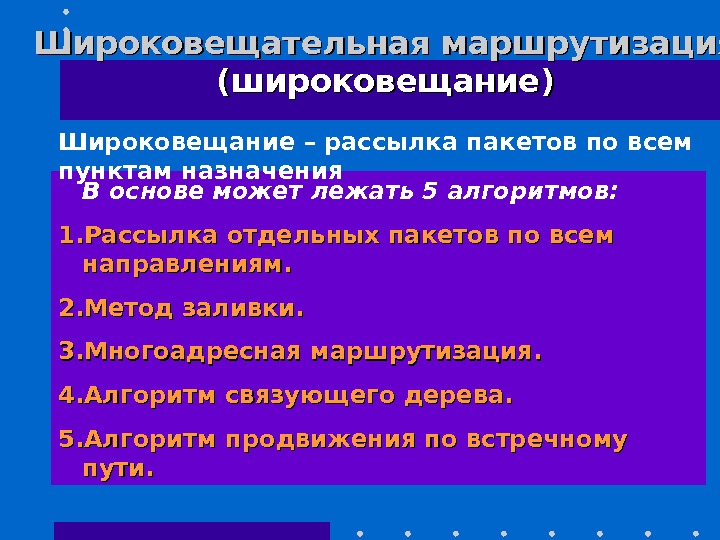 Широковещательная маршрутизаци
(широковещание)

Широковещание – рассылка пакетов по всем пунктам назначения

В основе может лежать 5 алгоритмов:

1.Рассылка отдельных пакетов по всем направлениям.

2.Метод заливки.

3.Многоадресная маршрутизация.

4.Алгоритм связующего дерева.

5.Алгоритм продвижения по встречному пути.